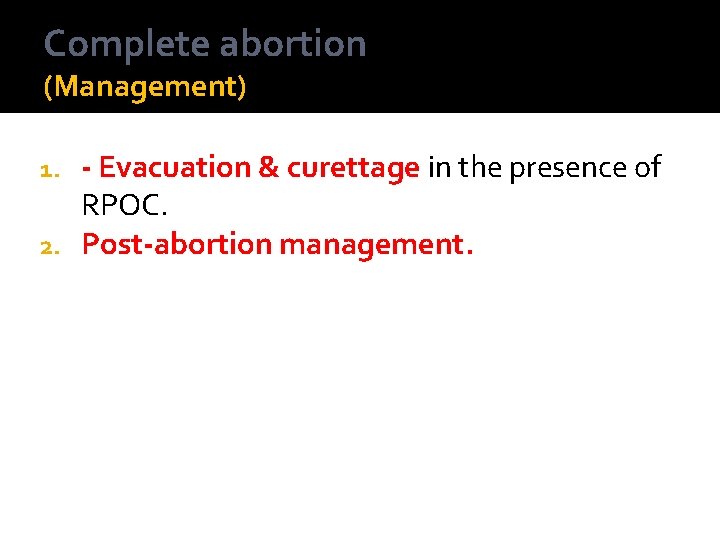 Complete abortion
(Management)

1. - Evacuation & curettage in the presence of RPOC.
2. Post-abortion management.